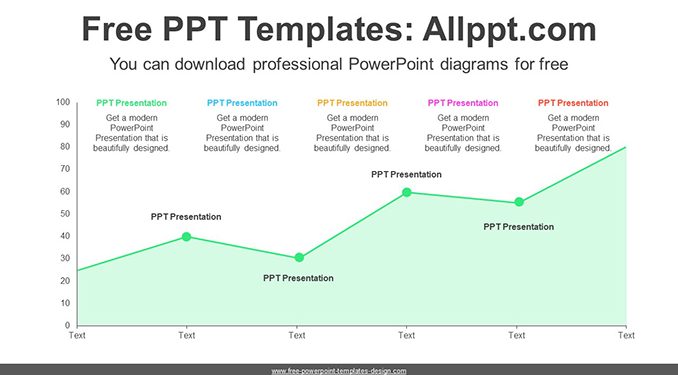 Free PPT Templates: Allppt.com

You can download professional PowerPoint diagrams for free

PPT Presentation
Get a modern PowerPoint Presentation that is beautifully designed.

PPT Presentation
Get a modern PowerPoint Presentation that is beautifully designed.

PPT Presentation
Get a modern PowerPoint Presentation that is beautifully designed.

PPT Presentation
Get a modern PowerPoint Presentation that is beautifully designed.

PPT Presentation
Get a modern PowerPoint Presentation that is beautifully designed.

100
90
80
70
60
50
40
30
20
10
0

PPT Presentation
PPT Presentation
PPT Presentation
PPT Presentation

Text Text Text Text Text Text

www.free-powerpoint-templates-design.com